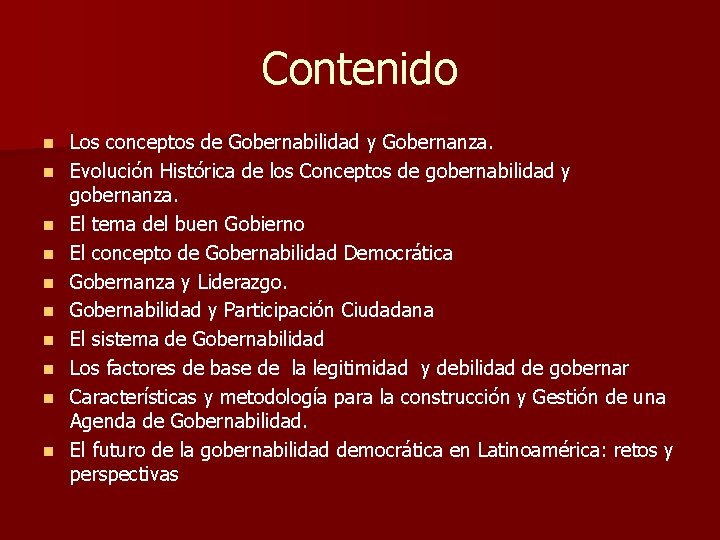 Contenido

- Los conceptos de Gobernabilidad y Gobernanza.
- Evolución Histórica de los Conceptos de gobernabilidad y gobernanza.
- El tema del buen Gobierno
- El concepto de Gobernabilidad Democrática
- Gobernanza y Liderazgo.
- Gobernabilidad y Participación Ciudadana
- El sistema de Gobernabilidad
- Los factores de base de la legitimidad y debilidad de gobernar
- Características y metodología para la construcción y Gestión de una Agenda de Gobernabilidad.
- El futuro de la gobernabilidad democrática en Latinoamérica: retos y perspectivas